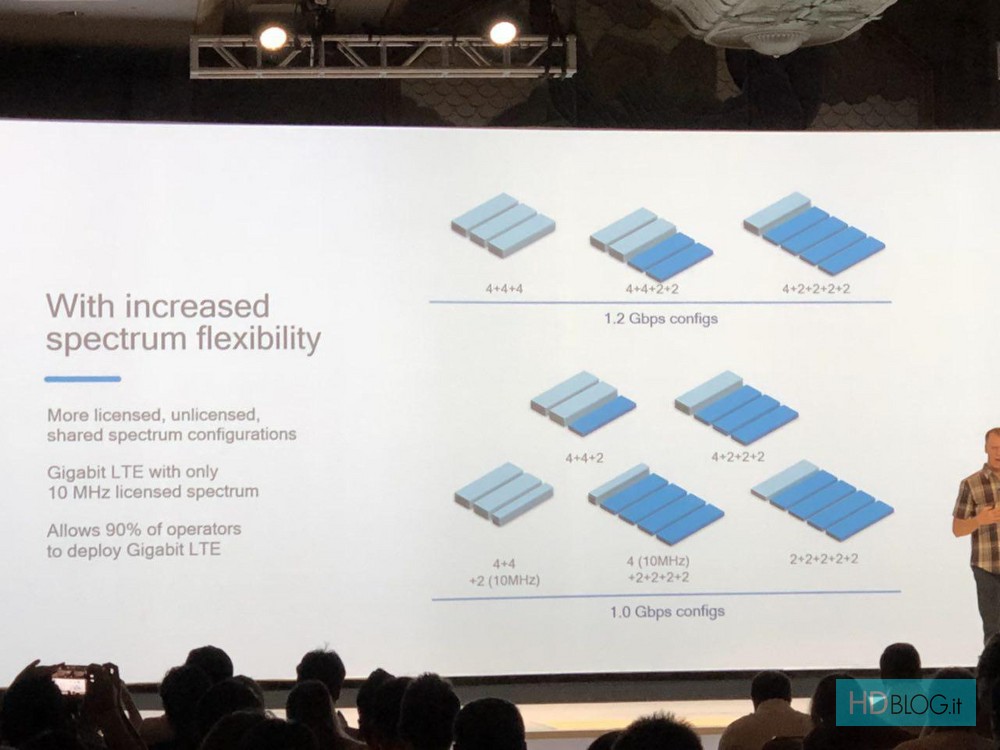 With increased spectrum flexibility

More licensed, unlicensed, shared spectrum configurations

Gigabit LTE with only 10 MHz licensed spectrum

Allows 90% of operators to deploy Gigabit LTE

4+4+4

4+4+2+2

4+2+2+2+2

1.2 Gbps configs

4+4+2

4+2+2+2

4+4 +2 (10MHz)

4 (10MHz) +2+2+2+2

2+2+2+2+2

1.0 Gbps configs

HDBLOG.it